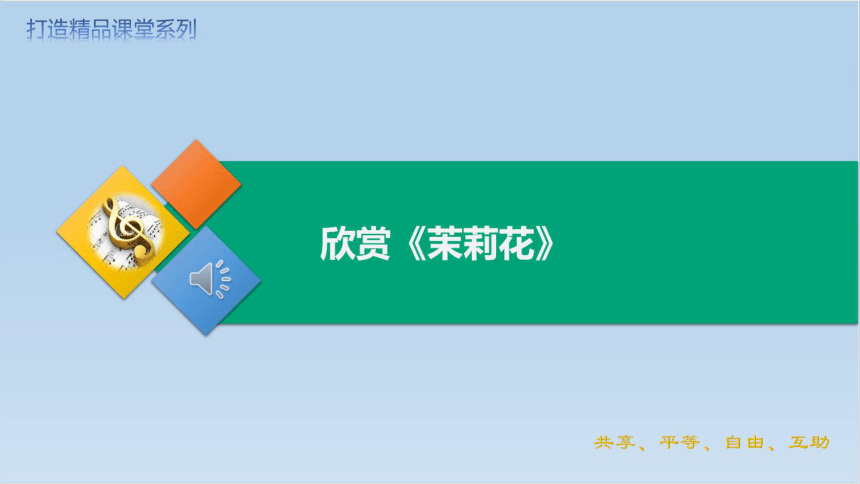 打造精品课堂系列

欣赏《茉莉花》

共享、平等、自由、互助